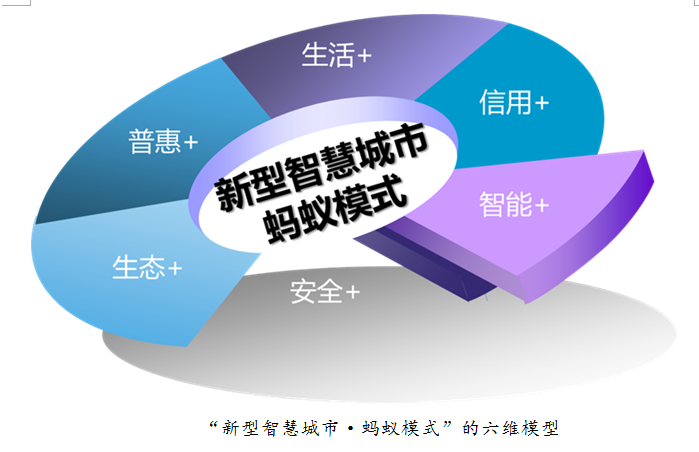 生活+

信用+

普惠+

新型智慧城市
蚂蚁模式

智能+

生态+

安全+

“新型智慧城市·蚂蚁模式”的六维模型